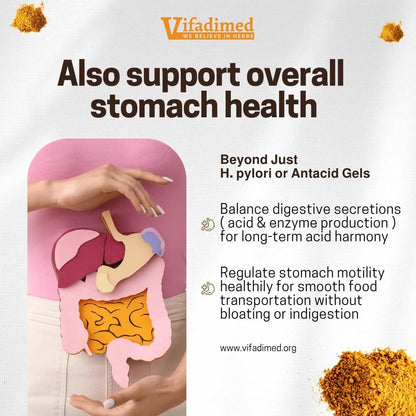 Vifadimed
WE BELIEVE IN HERBS

Also support overall stomach health

Beyond Just
H. pylori or Antacid Gels

Balance digestive secretions ( acid & enzyme production ) for long-term acid harmony

Regulate stomach motility healthily for smooth food transportation without bloating or indigestion

www.vifadimed.org